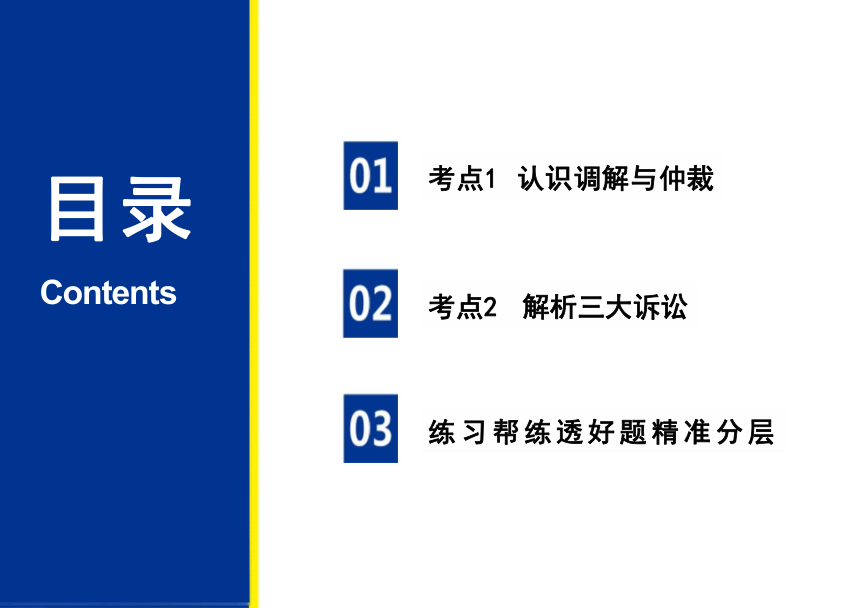 目录
Contents

01 考点1 认识调解与仲裁

02 考点2 解析三大诉讼

03 练习帮练透好题精准分层